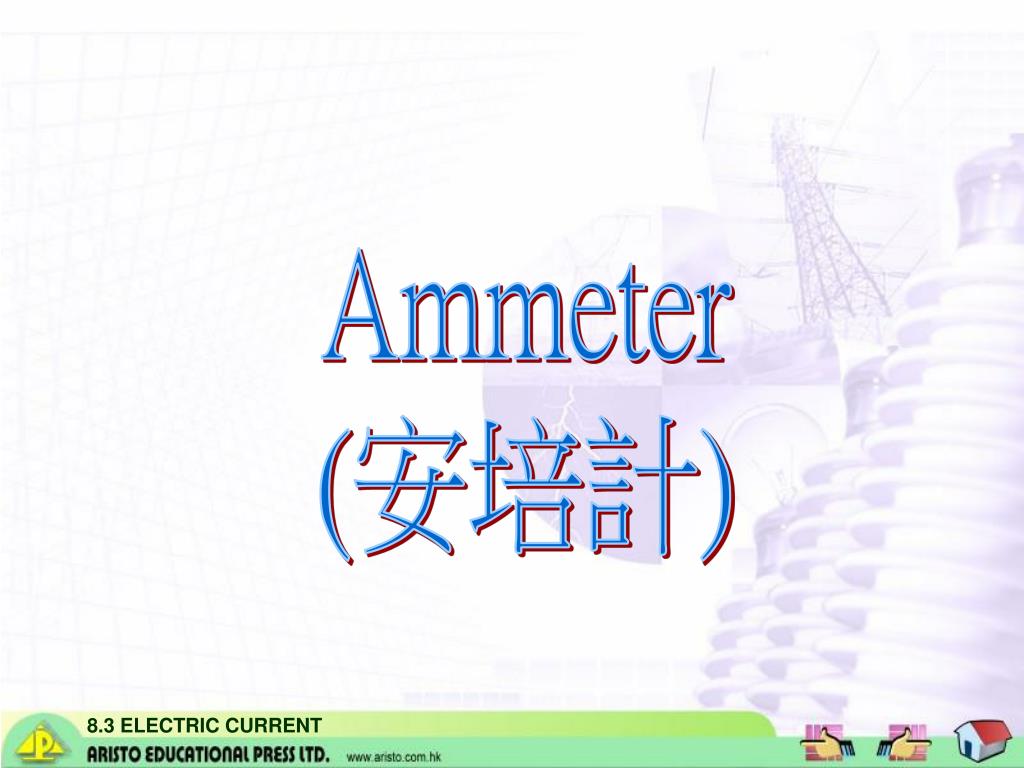 Ammeter
(安培計)

8.3 ELECTRIC CURRENT
ARISTO EDUCATIONAL PRESS LTD.
www.aristo.com.hk